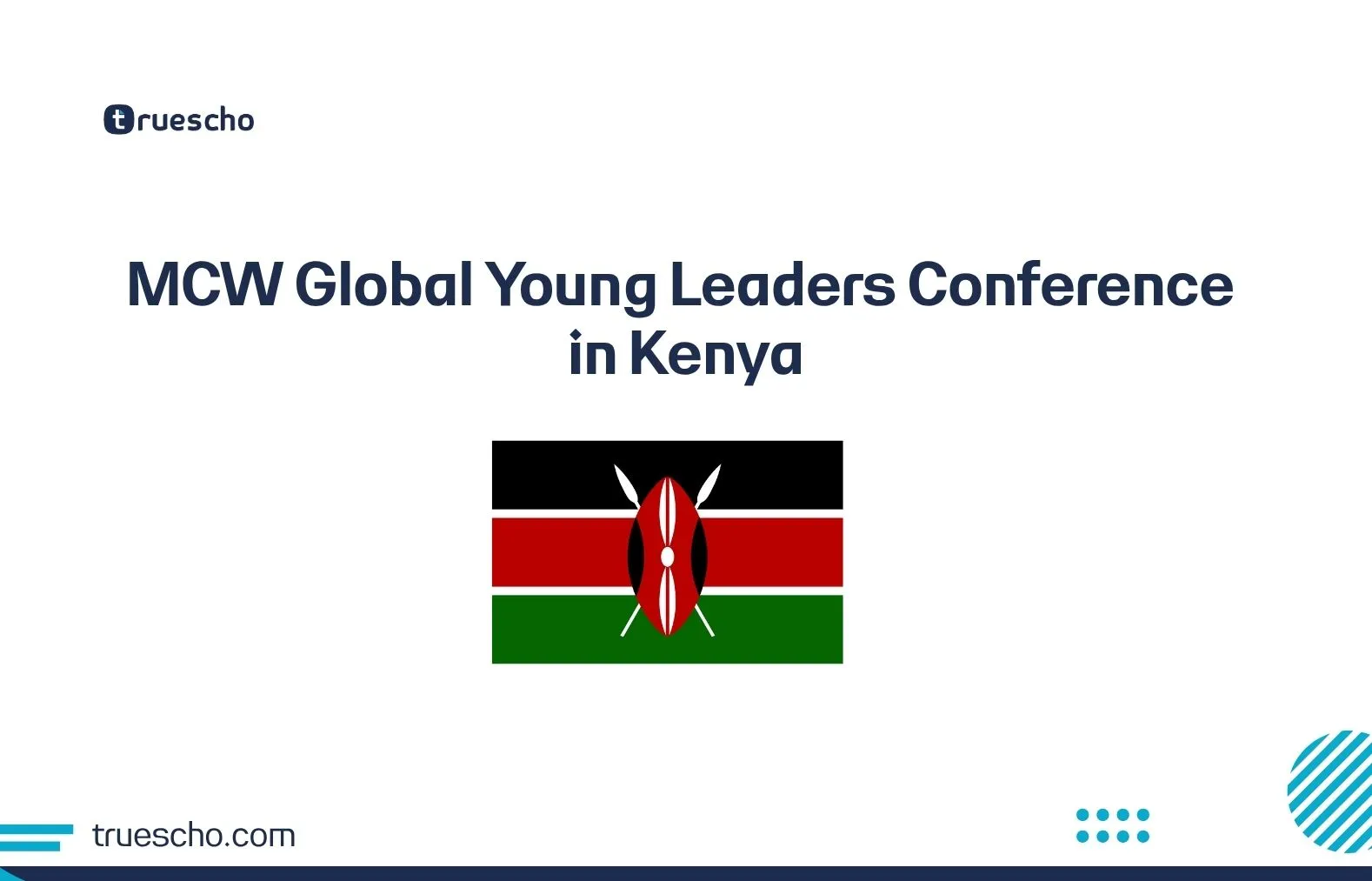 truescho

MCW Global Young Leaders Conference in Kenya

truescho.com